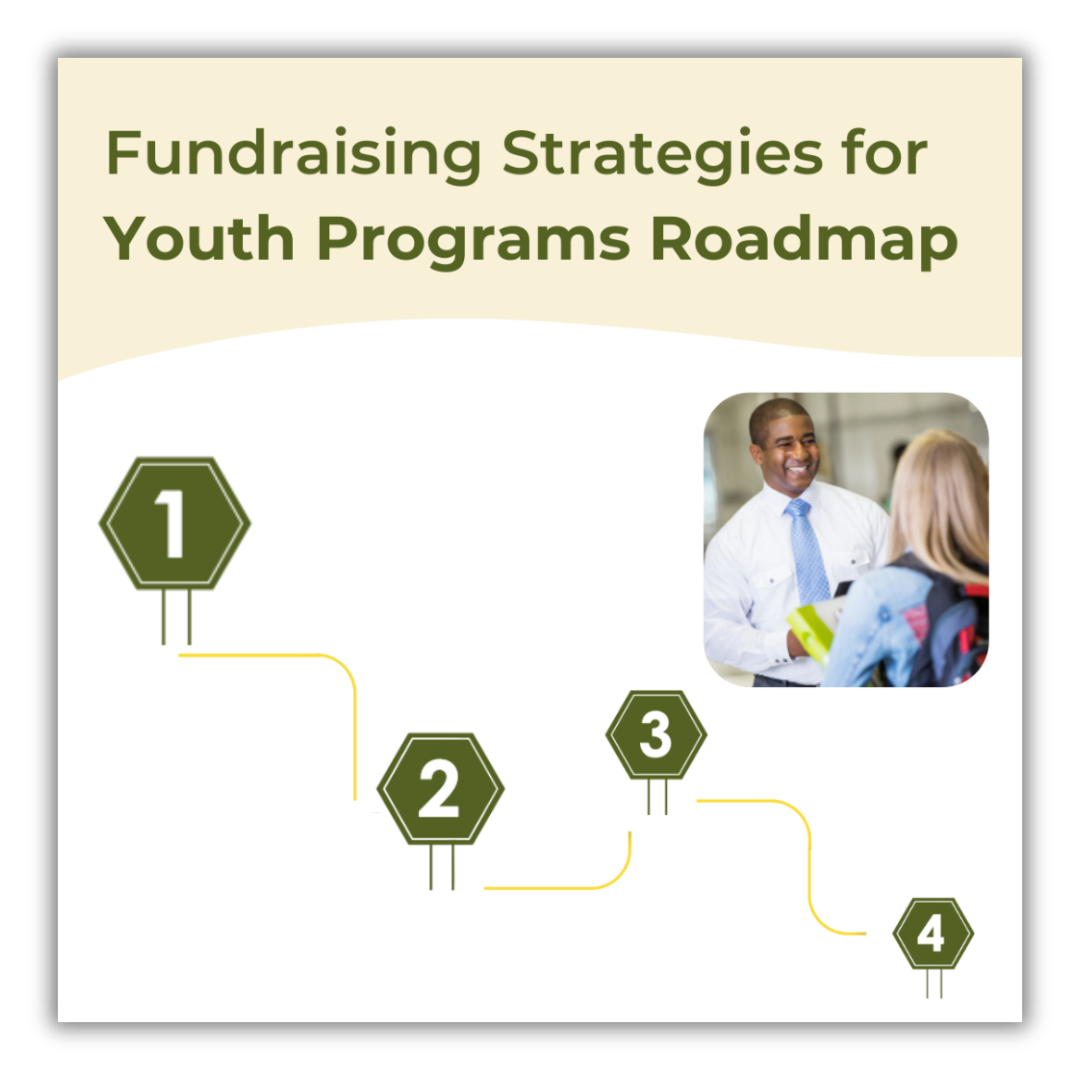 Fundraising Strategies for
Youth Programs Roadmap

1

2

3

4